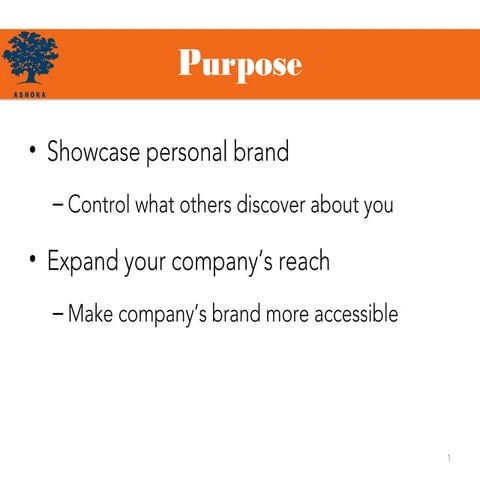 ASHOKA

Purpose

• Showcase personal brand

– Control what others discover about you

• Expand your company's reach

– Make company's brand more accessible

1